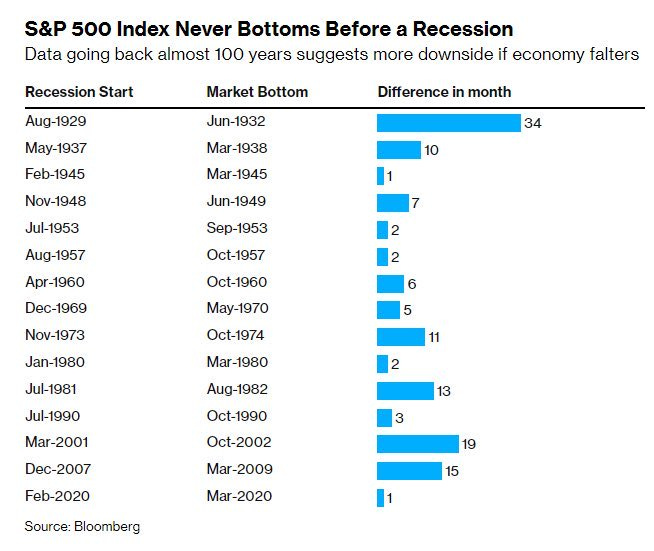 S&P 500 Index Never Bottoms Before a Recession
Data going back almost 100 years suggests more downside if economy falters

| Recession Start | Market Bottom | Difference in month |
|---|---|---|
| Aug-1929 | Jun-1932 | 34 |
| May-1937 | Mar-1938 | 10 |
| Feb-1945 | Mar-1945 | 1 |
| Nov-1948 | Jun-1949 | 7 |
| Jul-1953 | Sep-1953 | 2 |
| Aug-1957 | Oct-1957 | 2 |
| Apr-1960 | Oct-1960 | 6 |
| Dec-1969 | May-1970 | 5 |
| Nov-1973 | Oct-1974 | 11 |
| Jan-1980 | Mar-1980 | 2 |
| Jul-1981 | Aug-1982 | 13 |
| Jul-1990 | Oct-1990 | 3 |
| Mar-2001 | Oct-2002 | 19 |
| Dec-2007 | Mar-2009 | 15 |
| Feb-2020 | Mar-2020 | 1 |

Source: Bloomberg